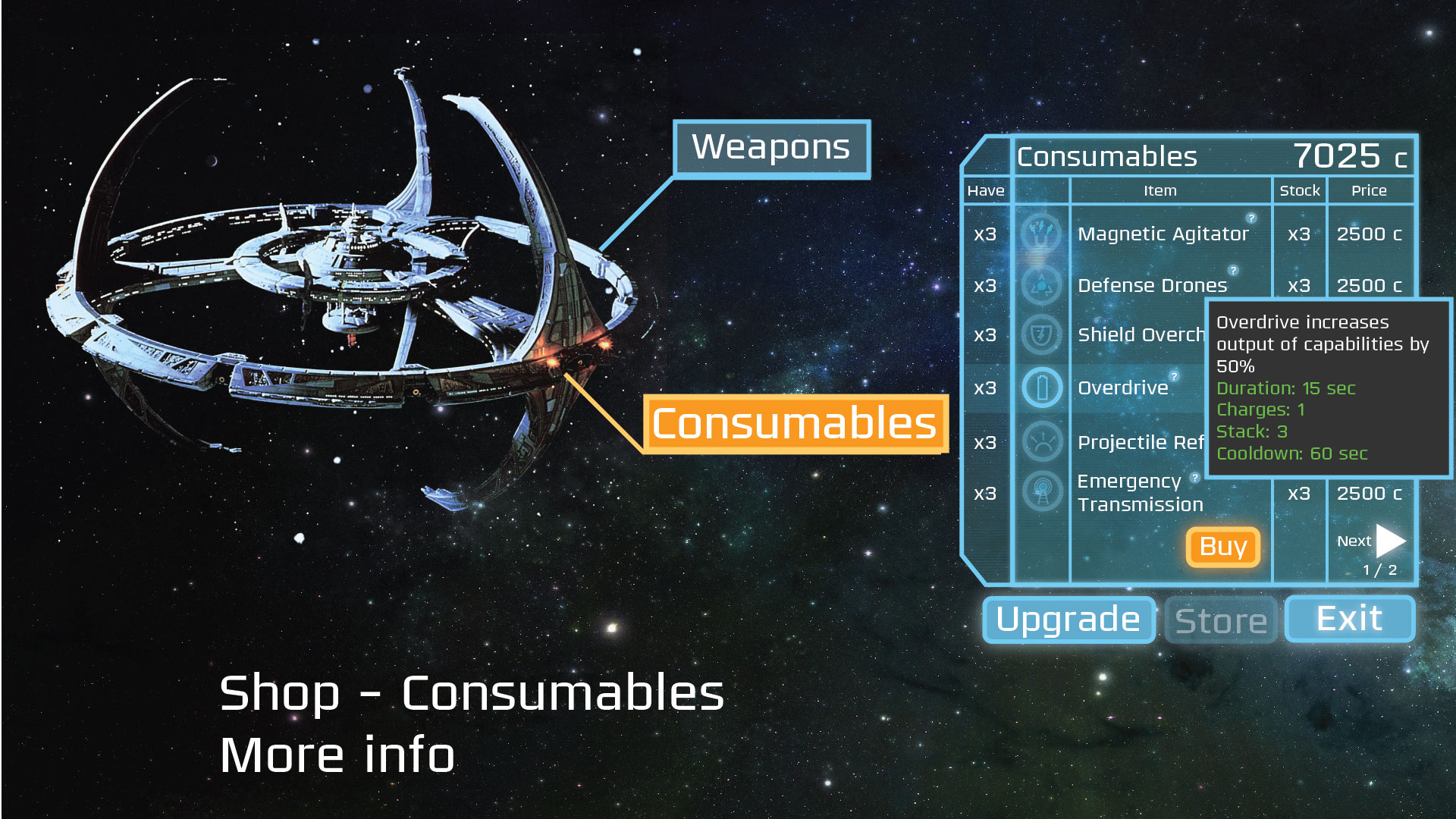 Weapons

Consumables

Consumables 7025 c

| Have | Item | Stock | Price |
|---|---|---|---|
| x3 | Magnetic Agitator ? | x3 | 2500 c |
| x3 | Defense Drones ? | x3 | 2500 c |
| x3 | Shield Overch | | |
| x3 | Overdrive ? | | |
| x3 | Projectile Ref | | |
| x3 | Emergency ? Transmission | x3 | 2500 c |

Overdrive increases output of capabilities by 50%
Duration: 15 sec
Charges: 1
Stack: 3
Cooldown: 60 sec

Buy

Next
1 / 2

Upgrade Store Exit

Shop - Consumables
More info